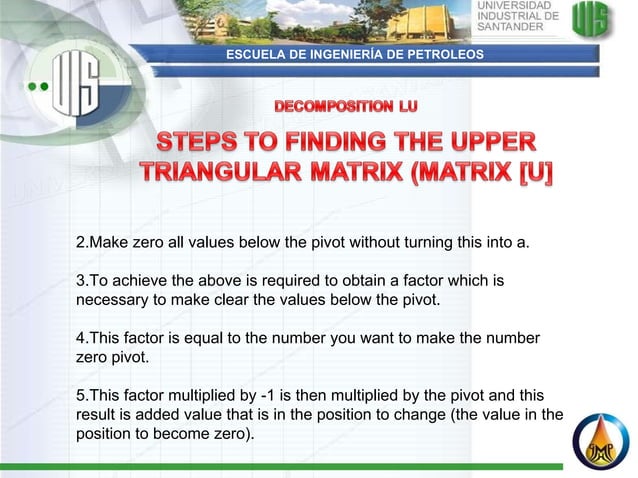 UNIVERSIDAD INDUSTRIAL DE SANTANDER

UIS

ESCUELA DE INGENIERÍA DE PETROLEOS

UIS

DECOMPOSITION LU

STEPS TO FINDING THE UPPER TRIANGULAR MATRIX (MATRIX [U]

2.Make zero all values below the pivot without turning this into a.

3.To achieve the above is required to obtain a factor which is necessary to make clear the values below the pivot.

4.This factor is equal to the number you want to make the number zero pivot.

5.This factor multiplied by -1 is then multiplied by the pivot and this result is added value that is in the position to change (the value in the position to become zero).

IMP